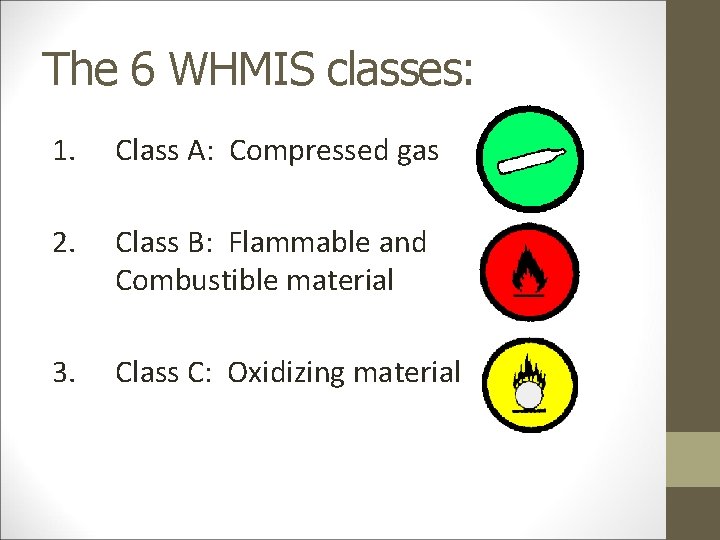 The 6 WHMIS classes:

1. Class A: Compressed gas

2. Class B: Flammable and Combustible material

3. Class C: Oxidizing material